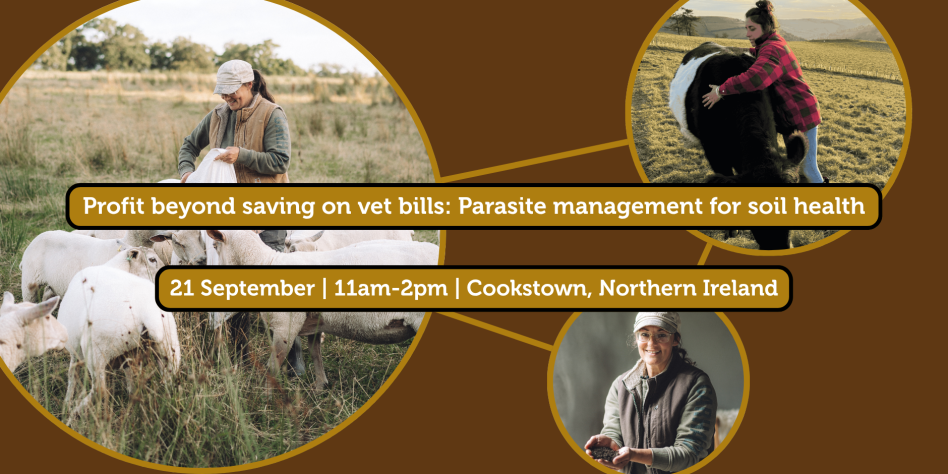 Profit beyond saving on vet bills: Parasite management for soil health

21 September | 11am-2pm | Cookstown, Northern Ireland